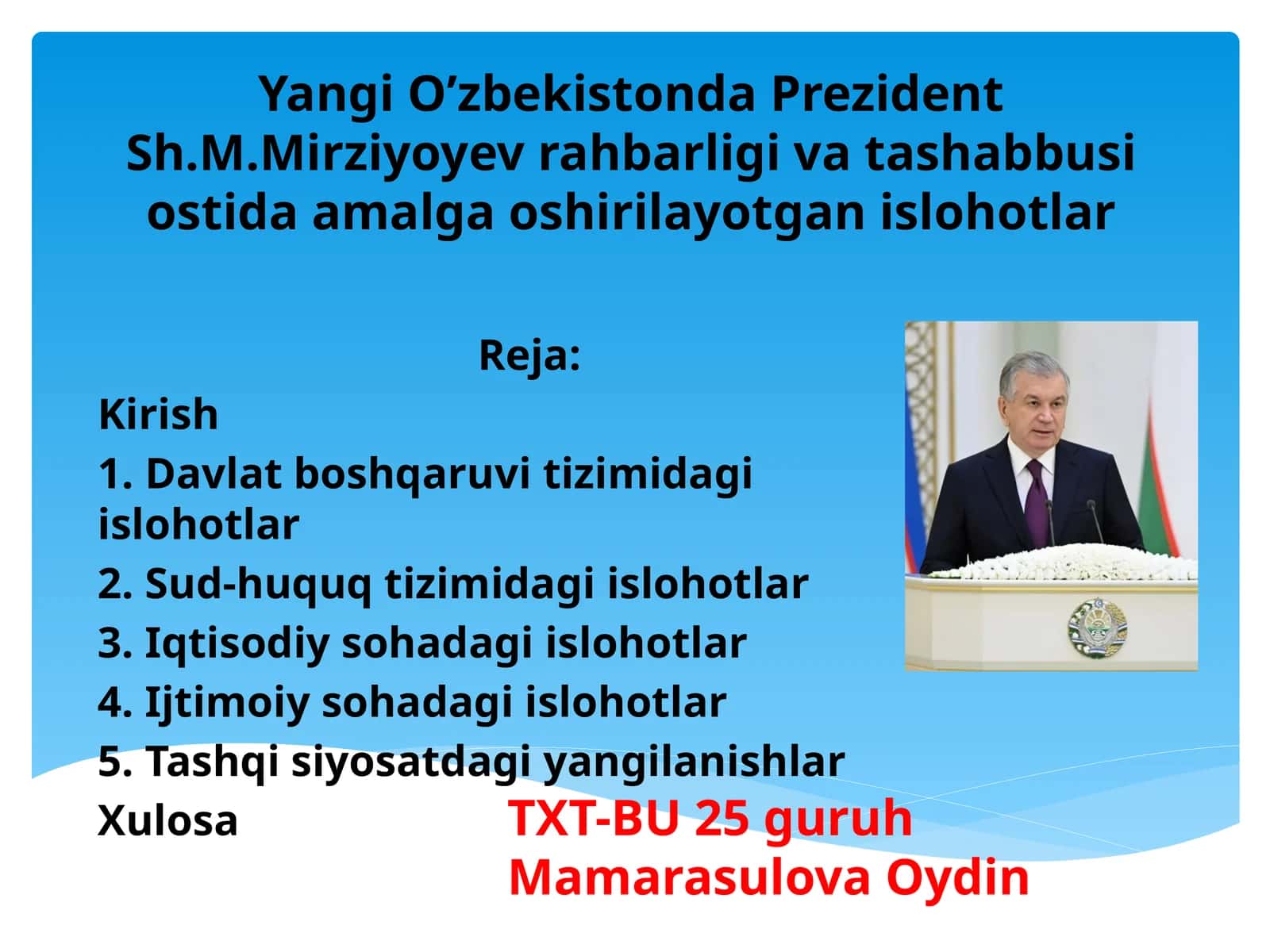 Yangi O’zbekistonda Prezident Sh.M.Mirziyoyev rahbarligi va tashabbusi ostida amalga oshirilayotgan islohotlar

Reja:

Kirish

1. Davlat boshqaruvi tizimidagi islohotlar

2. Sud-huquq tizimidagi islohotlar

3. Iqtisodiy sohadagi islohotlar

4. Ijtimoiy sohadagi islohotlar

5. Tashqi siyosatdagi yangilanishlar

Xulosa

TXT-BU 25 guruh
Mamarasulova Oydin